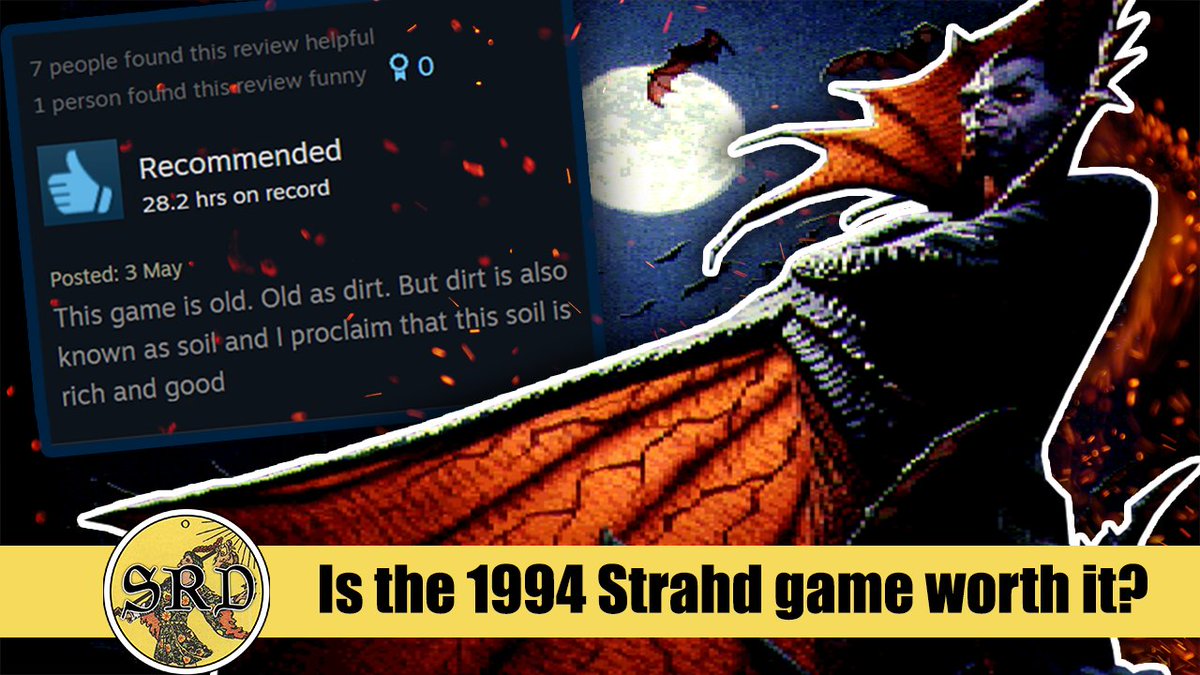 7 people found this review helpful
1 person found this review funny 0

Recommended
28.2 hrs on record

Posted: 3 May
This game is old. Old as dirt. But dirt is also known as soil and I proclaim that this soil is rich and good

SRD

Is the 1994 Strahd game worth it?